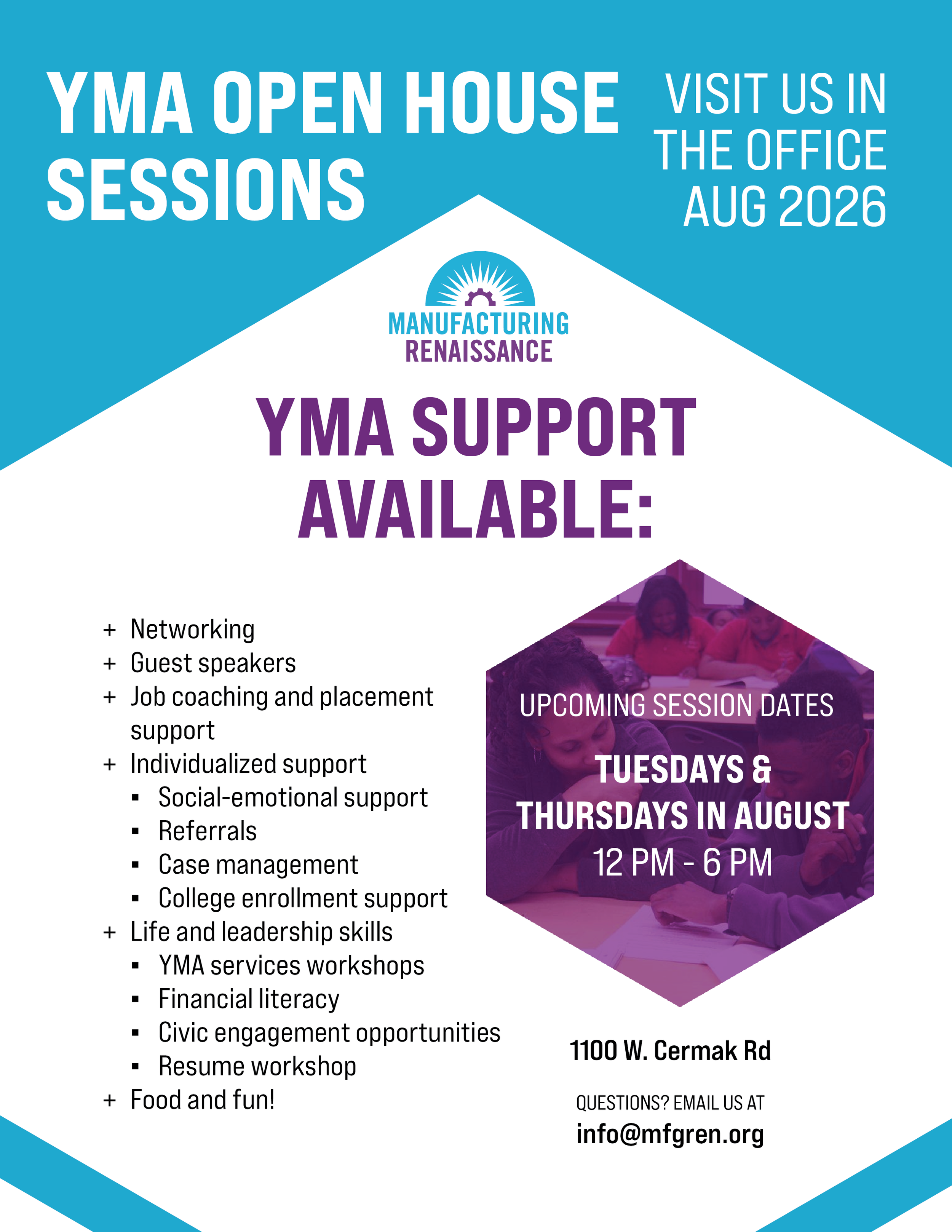 YMA OPEN HOUSE SESSIONS

VISIT US IN THE OFFICE AUG 2026

MANUFACTURING RENAISSANCE

YMA SUPPORT AVAILABLE:

+ Networking
+ Guest speakers
+ Job coaching and placement support
+ Individualized support
▪ Social-emotional support
▪ Referrals
▪ Case management
▪ College enrollment support
+ Life and leadership skills
▪ YMA services workshops
▪ Financial literacy
▪ Civic engagement opportunities
▪ Resume workshop
+ Food and fun!

UPCOMING SESSION DATES

TUESDAYS & THURSDAYS IN AUGUST
12 PM - 6 PM

1100 W. Cermak Rd

QUESTIONS? EMAIL US AT
info@mfgren.org